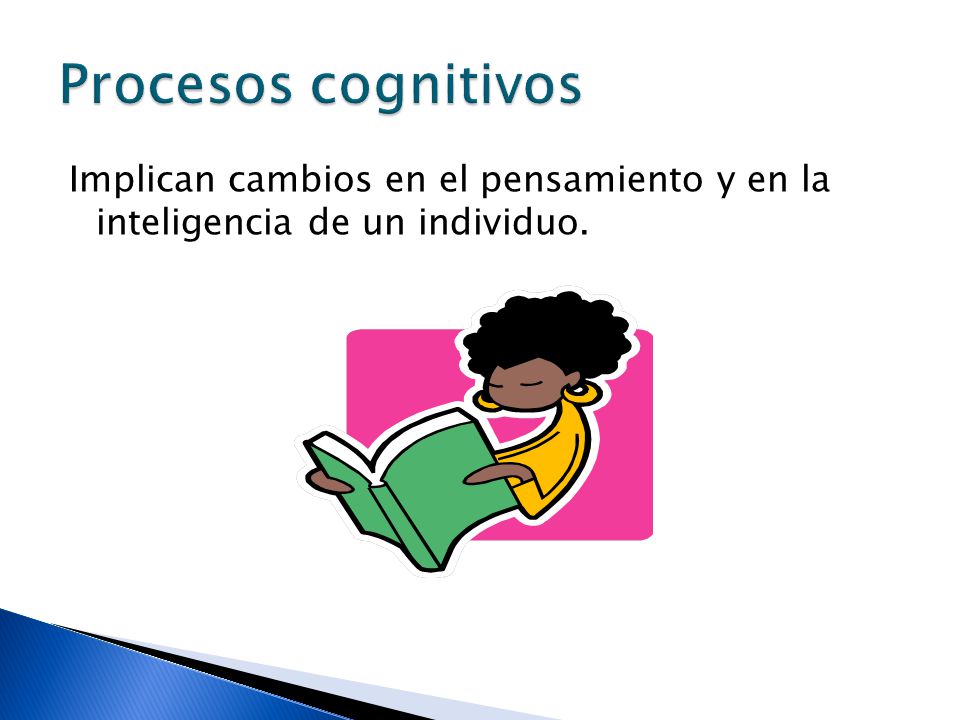 Procesos cognitivos

Implican cambios en el pensamiento y en la inteligencia de un individuo.